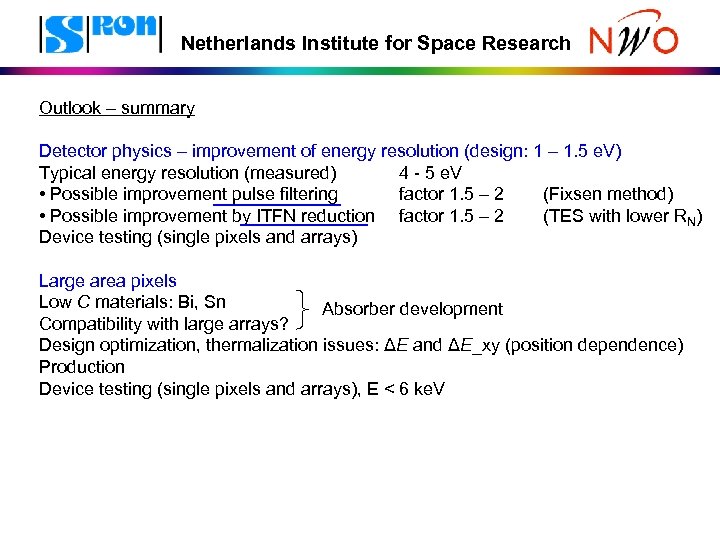 SRON Netherlands Institute for Space Research NWO

Outlook – summary

Detector physics – improvement of energy resolution (design: 1 – 1.5 eV)
Typical energy resolution (measured) 4 - 5 eV
• Possible improvement pulse filtering factor 1.5 – 2 (Fixsen method)
• Possible improvement by ITFN reduction factor 1.5 – 2 (TES with lower $R_N$)
Device testing (single pixels and arrays)

Large area pixels
Low $C$ materials: Bi, Sn
Compatibility with large arrays?
Absorber development
Design optimization, thermalization issues: $\Delta E$ and $\Delta E$_xy (position dependence)
Production
Device testing (single pixels and arrays), E < 6 keV